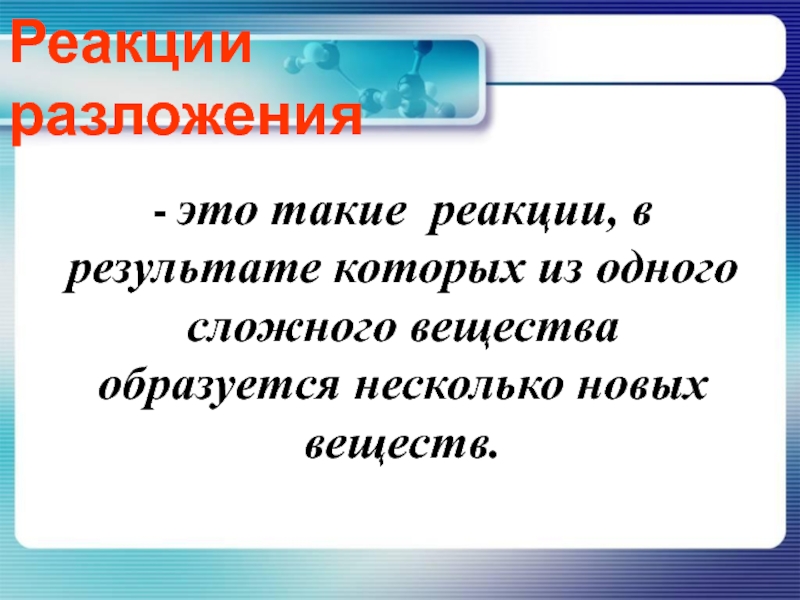 Реакции разложения

- это такие реакции, в результате которых из одного сложного вещества образуется несколько новых веществ.